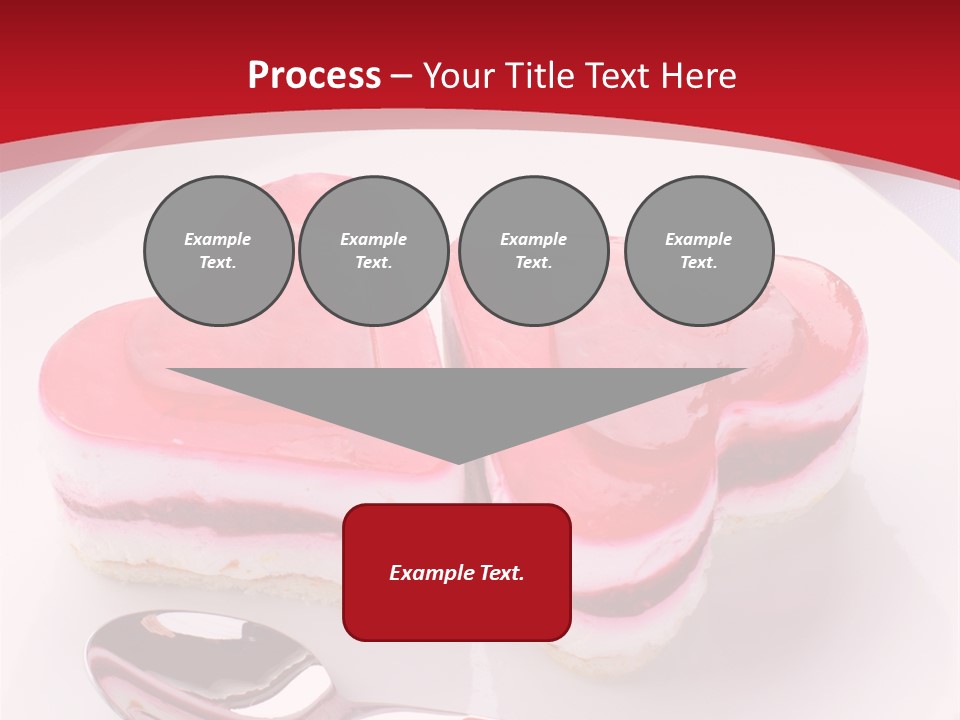 Process – Your Title Text Here

Example Text.

Example Text.

Example Text.

Example Text.

Example Text.